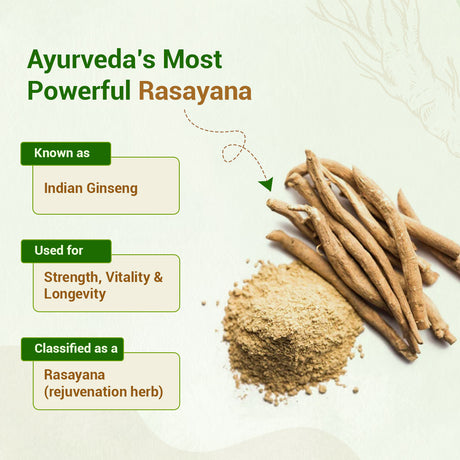 Ayurveda's Most Powerful Rasayana

Known as

Indian Ginseng

Used for

Strength, Vitality & Longevity

Classified as a

Rasayana (rejuvenation herb)